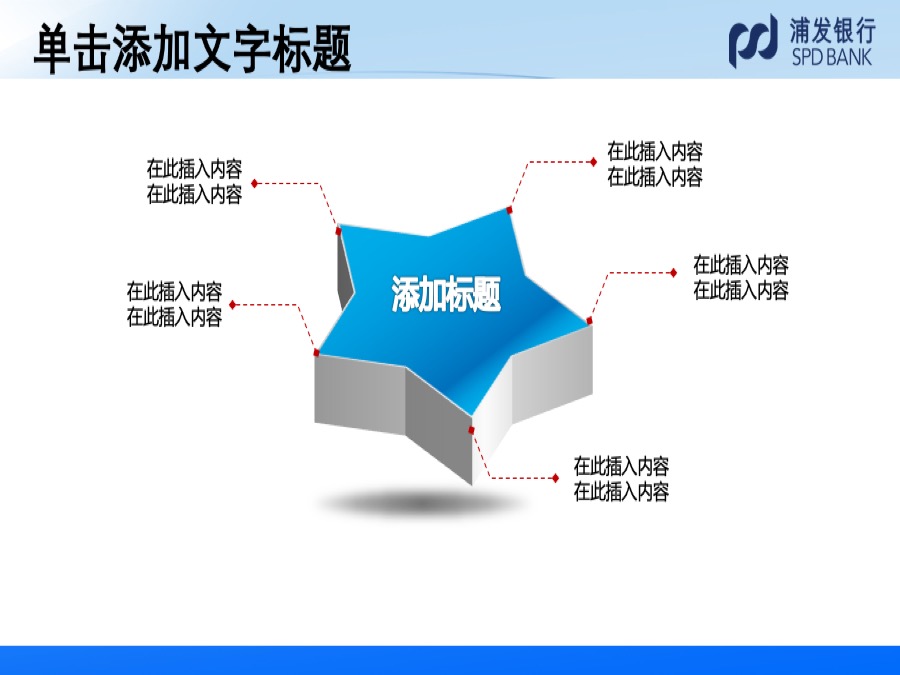 单击添加文字标题

浦发银行
SPD BANK

在此插入内容
在此插入内容

在此插入内容
在此插入内容

在此插入内容
在此插入内容

添加标题

在此插入内容
在此插入内容

在此插入内容
在此插入内容